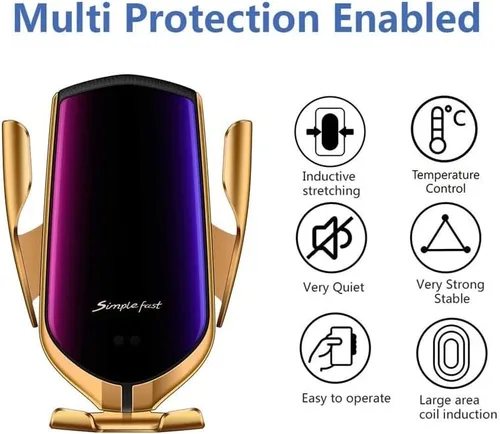 Multi Protection Enabled

Simple fast

°C

Inductive stretching

Temperature Control

Very Quiet

Very Strong Stable

Easy to operate

Large area coil induction